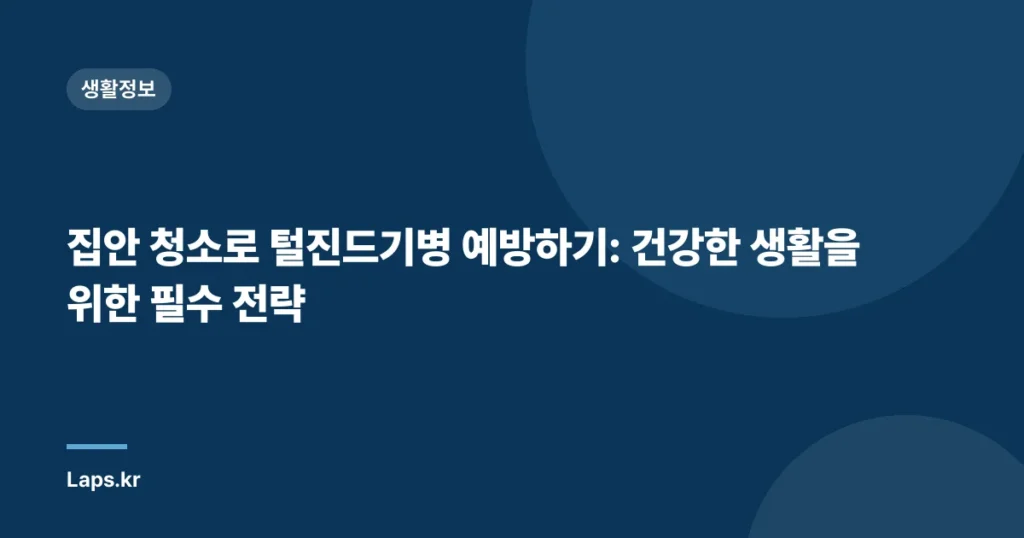 생활정보

집안 청소로 털진드기병 예방하기: 건강한 생활을 위한 필수 전략

Laps.kr